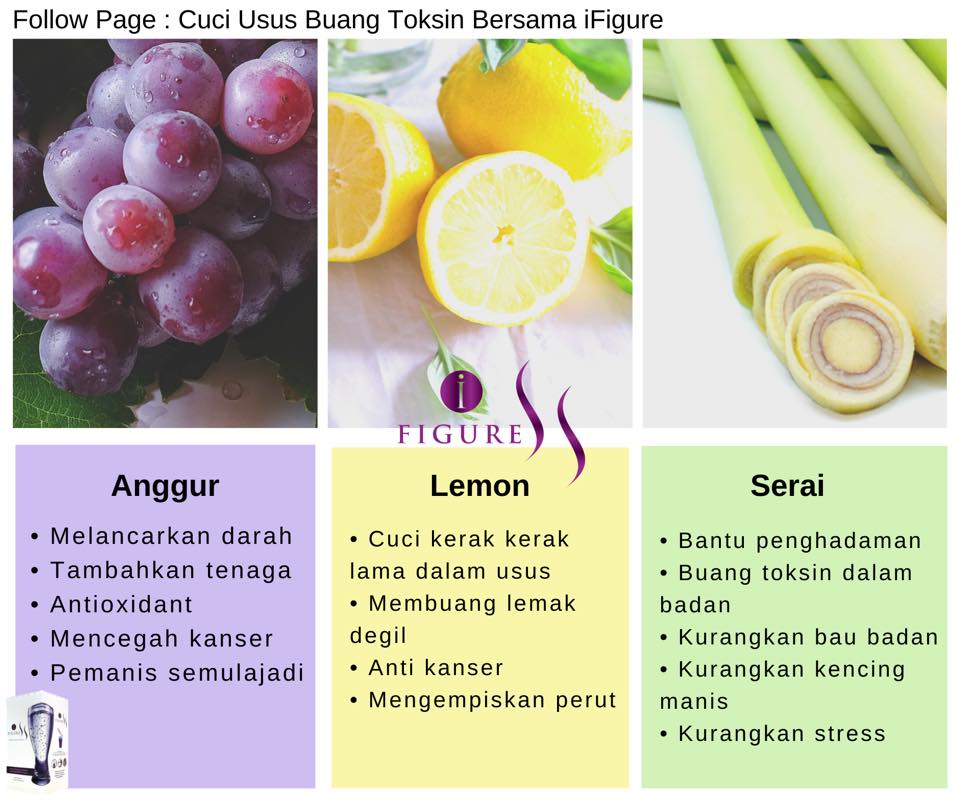 Follow Page : Cuci Usus Buang Toksin Bersama iFigure

i FIGURE

Anggur
• Melancarkan darah
• Tambahkan tenaga
• Antioxidant
• Mencegah kanser
• Pemanis semulajadi

Lemon
• Cuci kerak kerak lama dalam usus
• Membuang lemak degil
• Anti kanser
• Mengempiskan perut

Serai
• Bantu penghadaman
• Buang toksin dalam badan
• Kurangkan bau badan
• Kurangkan kencing manis
• Kurangkan stress